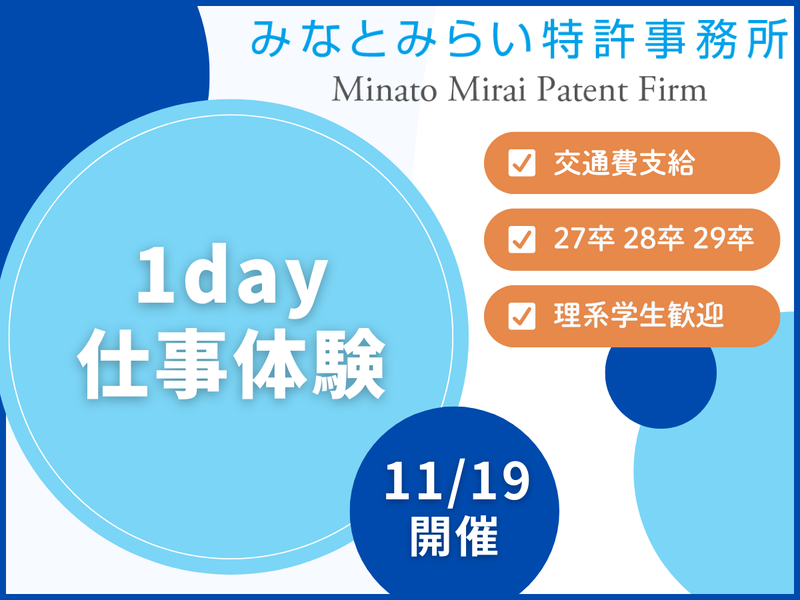 みなとみらい特許事務所
Minato Mirai Patent Firm

交通費支給

27卒 28卒 29卒

理系学生歓迎

1day
仕事体験

11/19
開催